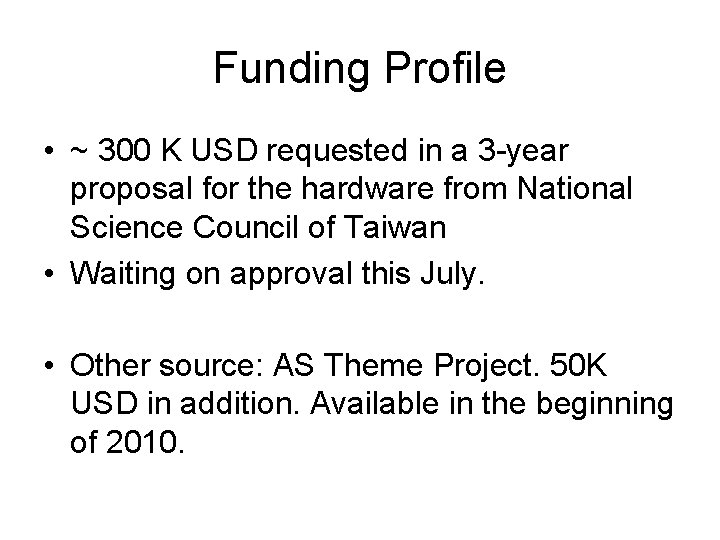 Funding Profile

• ~ 300 K USD requested in a 3-year proposal for the hardware from National Science Council of Taiwan
• Waiting on approval this July.

• Other source: AS Theme Project. 50K USD in addition. Available in the beginning of 2010.